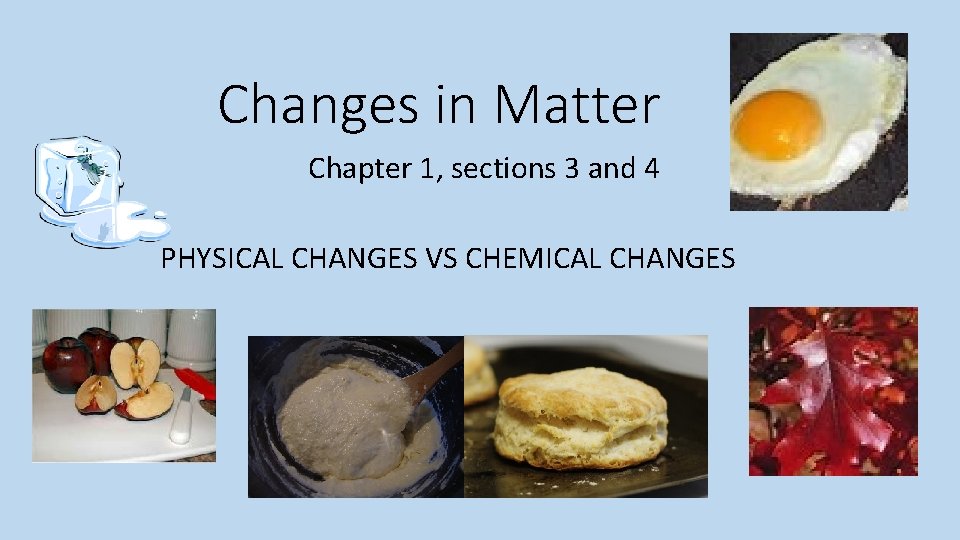 Changes in Matter

Chapter 1, sections 3 and 4

PHYSICAL CHANGES VS CHEMICAL CHANGES